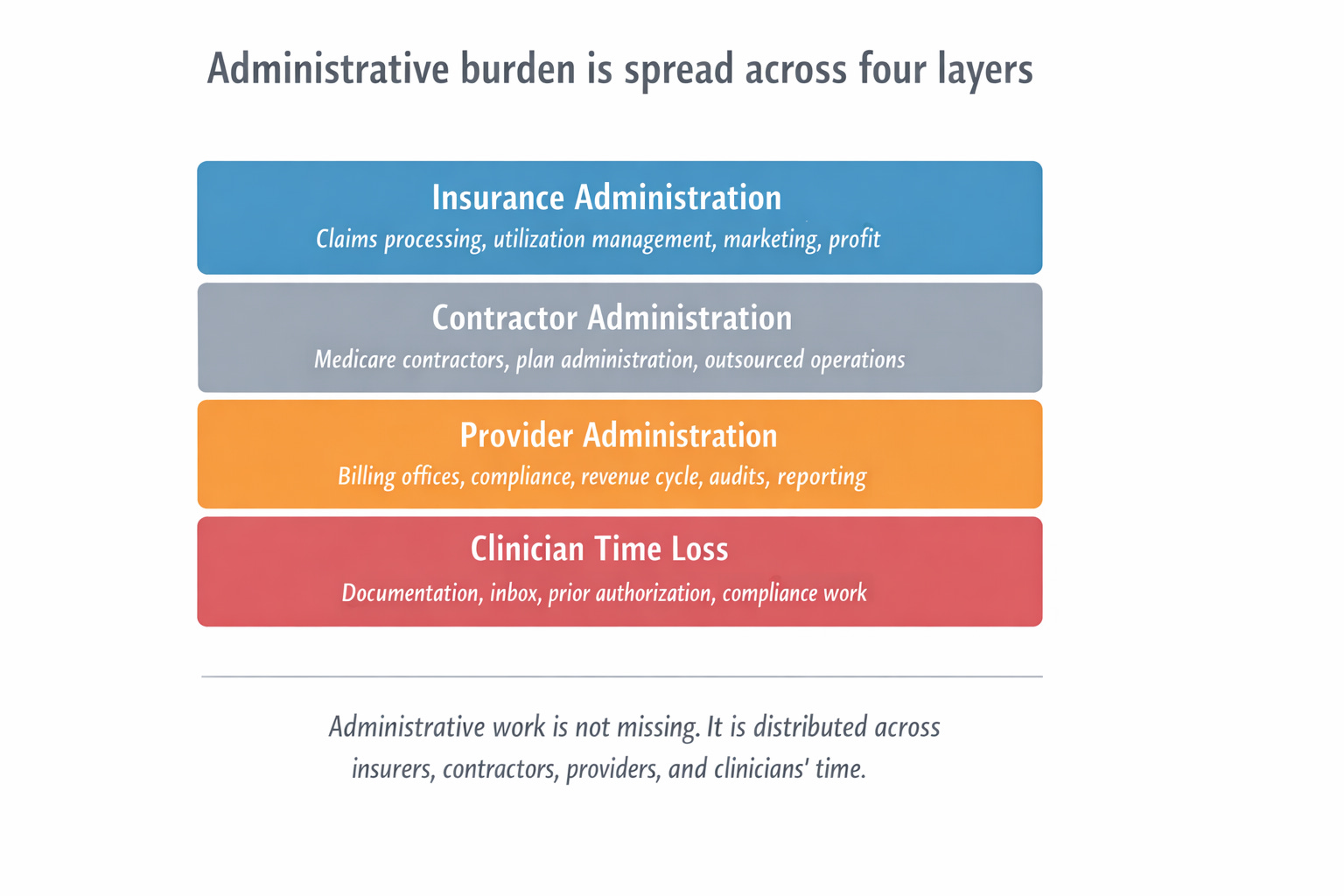 Administrative burden is spread across four layers

Insurance Administration
Claims processing, utilization management, marketing, profit

Contractor Administration
Medicare contractors, plan administration, outsourced operations

Provider Administration
Billing offices, compliance, revenue cycle, audits, reporting

Clinician Time Loss
Documentation, inbox, prior authorization, compliance work

Administrative work is not missing. It is distributed across insurers, contractors, providers, and clinicians' time.